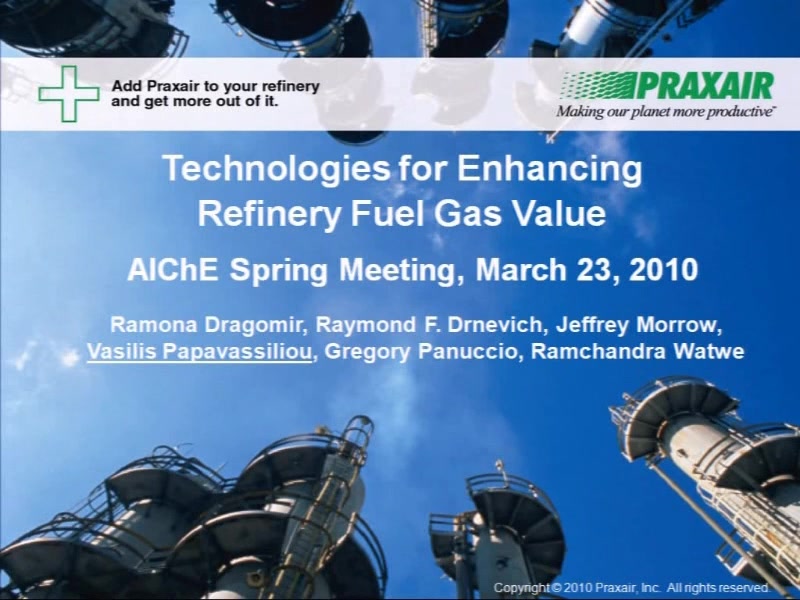 Add Praxair to your refinery and get more out of it.

PRAXAIR
Making our planet more productive™

Technologies for Enhancing Refinery Fuel Gas Value

AIChE Spring Meeting, March 23, 2010

Ramona Dragomir, Raymond F. Drnevich, Jeffrey Morrow, Vasilis Papavassiliou, Gregory Panuccio, Ramchandra Watwe

Copyright © 2010 Praxair, Inc. All rights reserved.